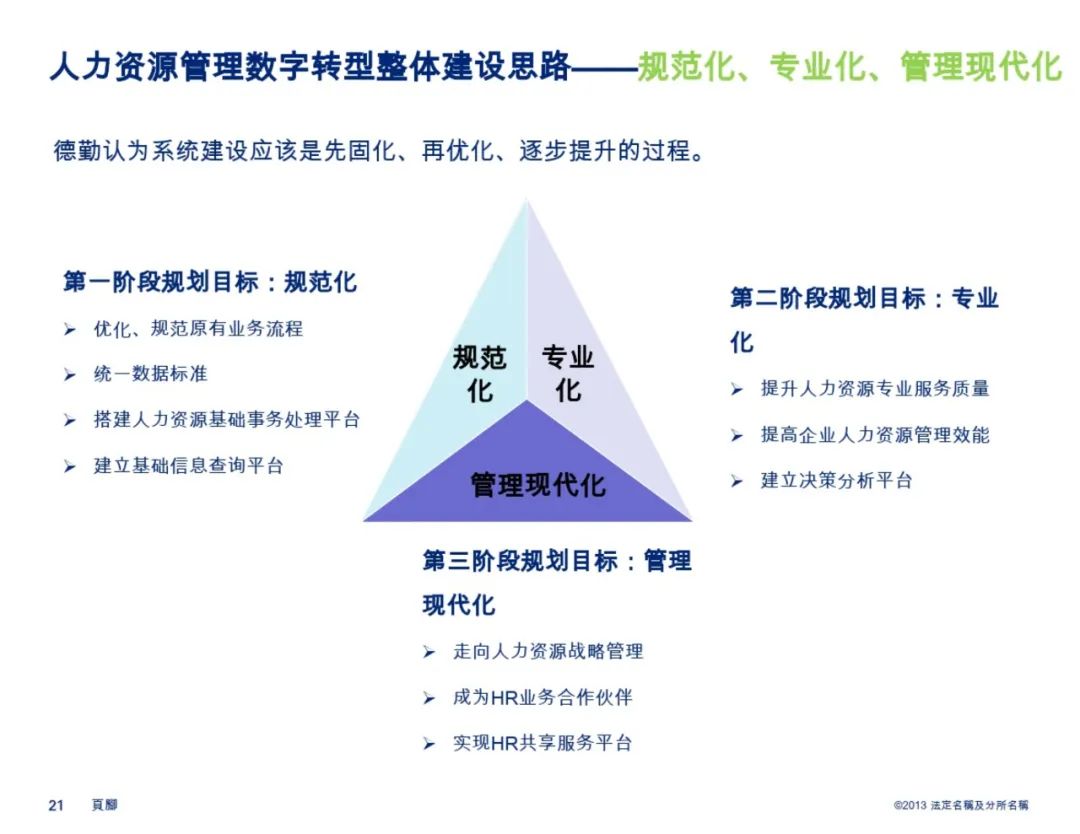 人力资源管理数字转型整体建设思路——规范化、专业化、管理现代化

德勤认为系统建设应该是先固化、再优化、逐步提升的过程。

第一阶段规划目标：规范化
➢ 优化、规范原有业务流程
➢ 统一数据标准
➢ 搭建人力资源基础事务处理平台
➢ 建立基础信息查询平台

规范化

专业化

管理现代化

第二阶段规划目标：专业化
➢ 提升人力资源专业服务质量
➢ 提高企业人力资源管理效能
➢ 建立决策分析平台

第三阶段规划目标：管理现代化
➢ 走向人力资源战略管理
➢ 成为HR业务合作伙伴
➢ 实现HR共享服务平台

21 頁腳

©2013 法定名稱及分所名稱